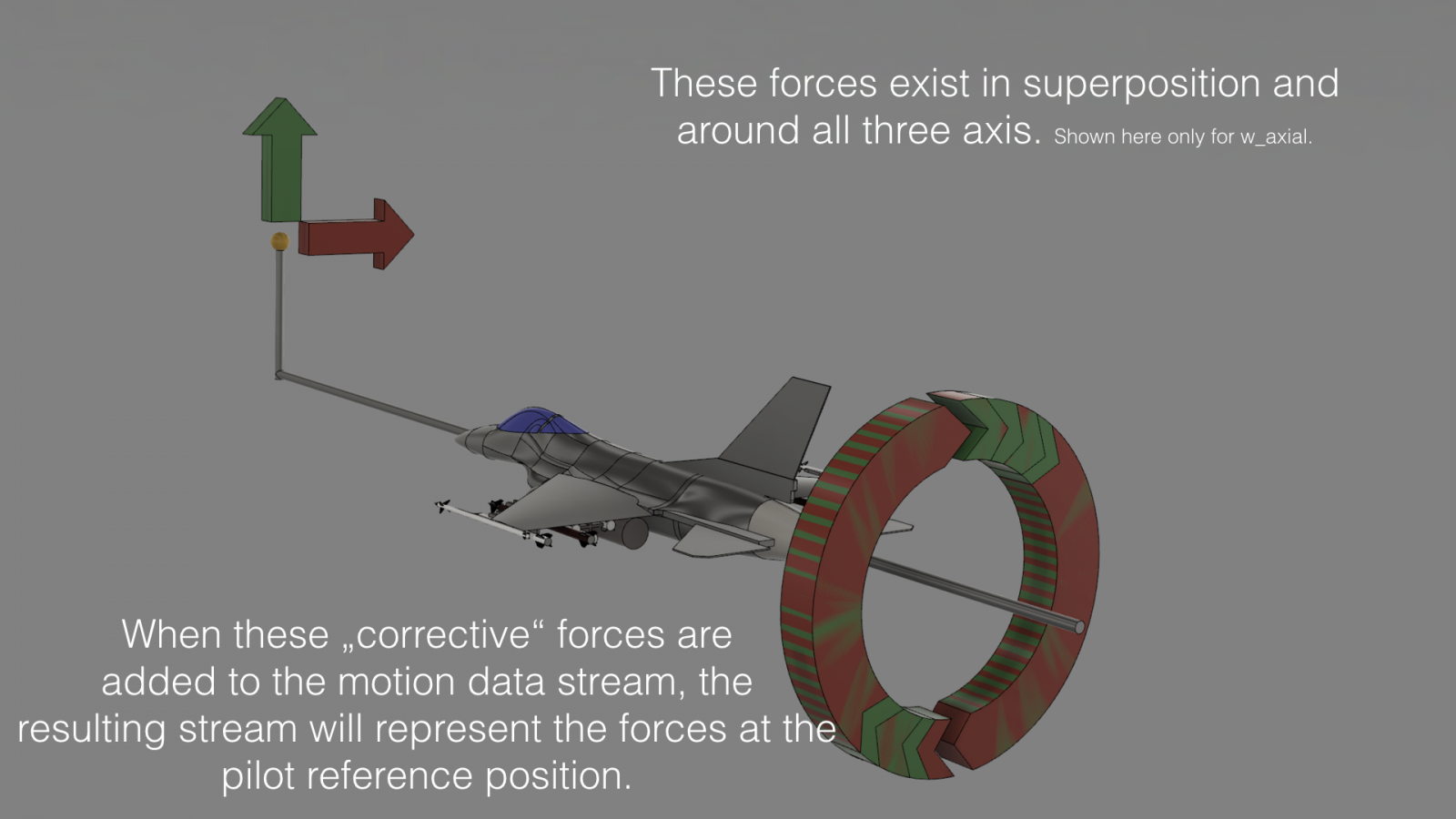 These forces exist in superposition and around all three axis. Shown here only for w_axial.

When these „corrective“ forces are added to the motion data stream, the resulting stream will represent the forces at the pilot reference position.